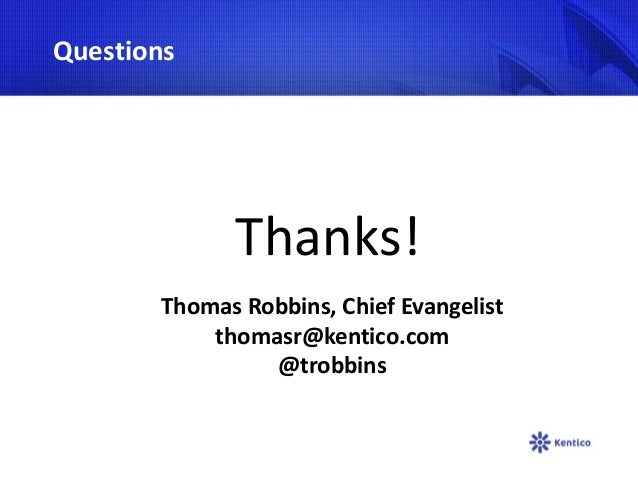 Questions

Thanks!

Thomas Robbins, Chief Evangelist
thomasr@kentico.com
@trobbins

Kentico